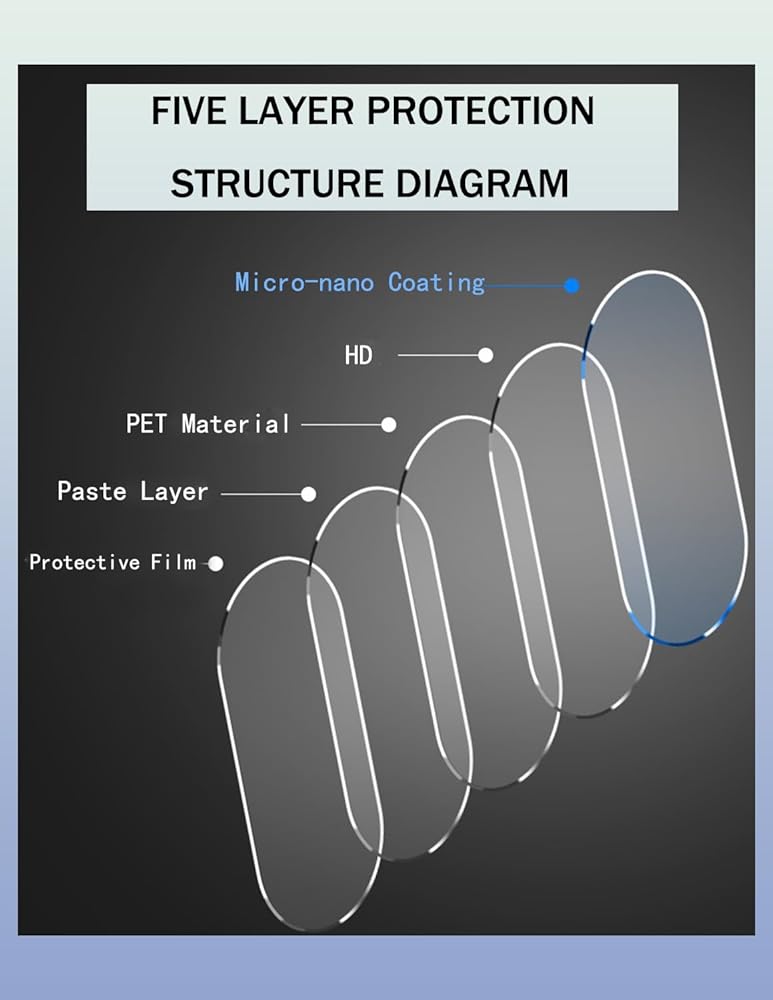 FIVE LAYER PROTECTION STRUCTURE DIAGRAM

Micro-nano Coating

HD

PET Material

Paste Layer

Protective Film